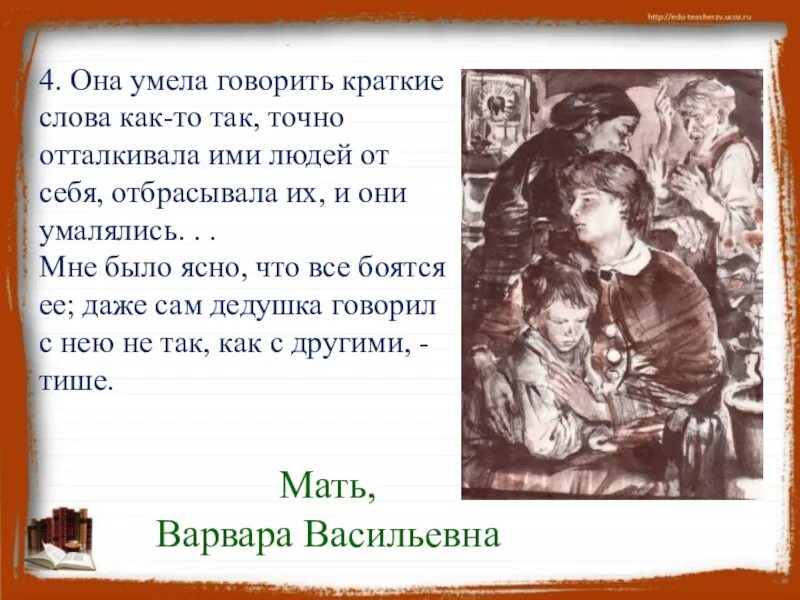 http://edu-teacherzv.ucoz.ru

4. Она умела говорить краткие слова как-то так, точно отталкивала ими людей от себя, отбрасывала их, и они умалялись. . .
Мне было ясно, что все боятся ее; даже сам дедушка говорил с нею не так, как с другими, - тише.

Мать,
Варвара Васильевна